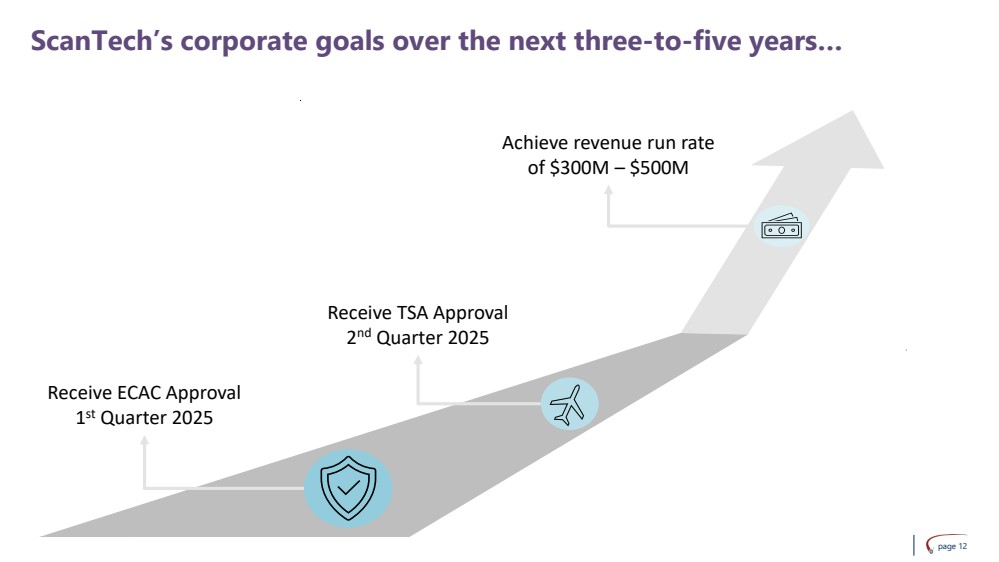 ScanTech's corporate goals over the next three-to-five years...

Achieve revenue run rate of \$300M – \$500M

Receive TSA Approval
2$^{nd}$ Quarter 2025

Receive ECAC Approval
1$^{st}$ Quarter 2025

page 12